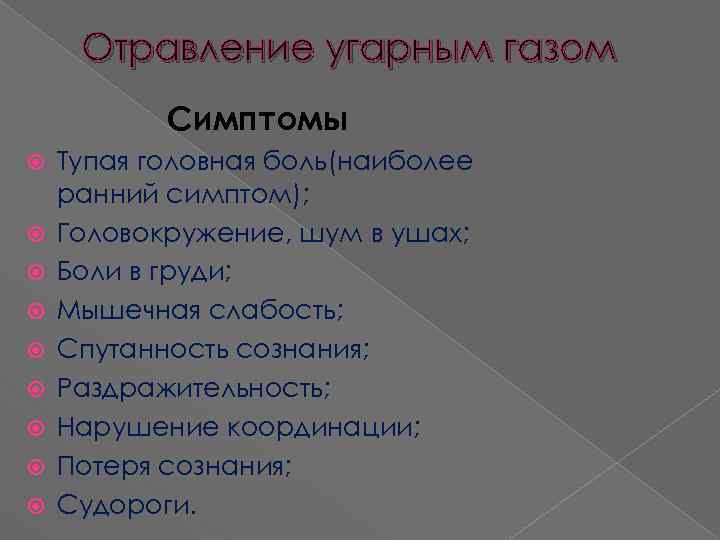 Отравление угарным газом

Симптомы

Тупая головная боль(наиболее ранний симптом);
Головокружение, шум в ушах;
Боли в груди;
Мышечная слабость;
Спутанность сознания;
Раздражительность;
Нарушение координации;
Потеря сознания;
Судороги.